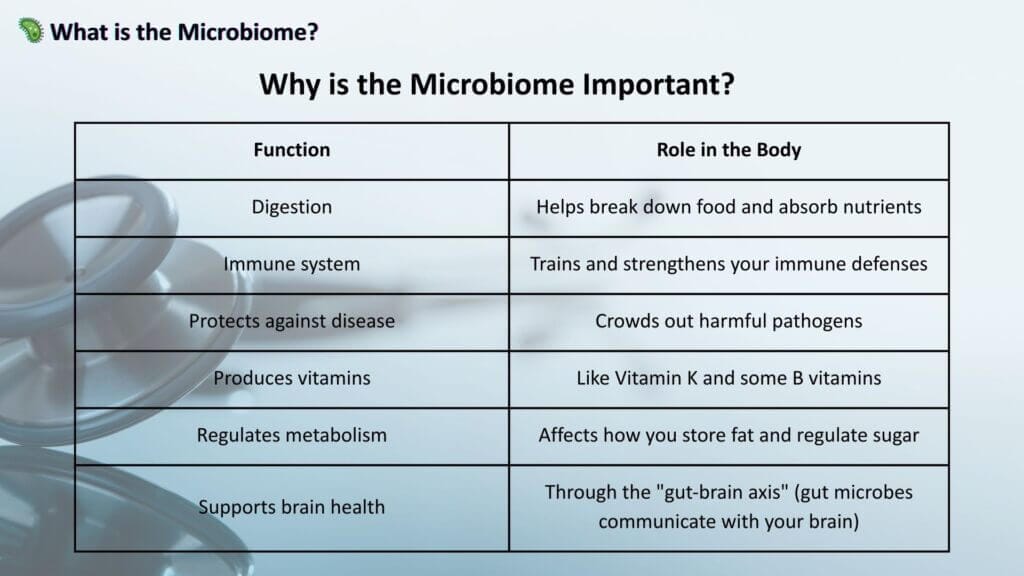 What is the Microbiome?

Why is the Microbiome Important?

| Function | Role in the Body |
|---|---|
| Digestion | Helps break down food and absorb nutrients |
| Immune system | Trains and strengthens your immune defenses |
| Protects against disease | Crowds out harmful pathogens |
| Produces vitamins | Like Vitamin K and some B vitamins |
| Regulates metabolism | Affects how you store fat and regulate sugar |
| Supports brain health | Through the "gut-brain axis" (gut microbes communicate with your brain) |